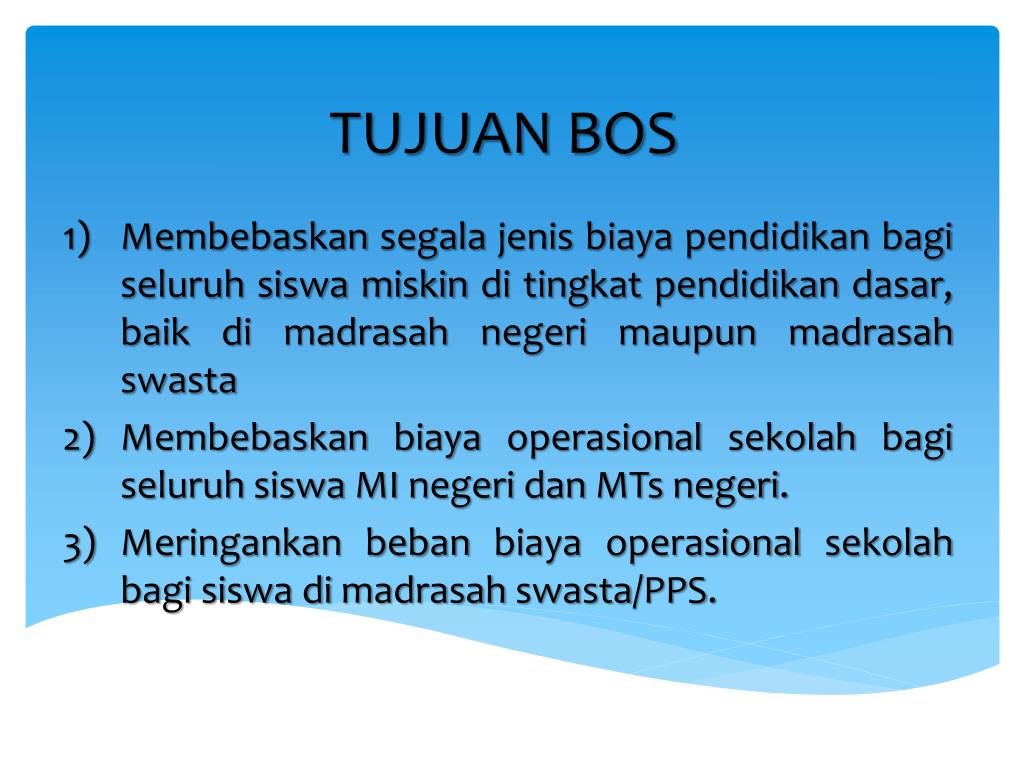 TUJUAN BOS

1) Membebaskan segala jenis biaya pendidikan bagi seluruh siswa miskin di tingkat pendidikan dasar, baik di madrasah negeri maupun madrasah swasta

2) Membebaskan biaya operasional sekolah bagi seluruh siswa MI negeri dan MTs negeri.

3) Meringankan beban biaya operasional sekolah bagi siswa di madrasah swasta/PPS.